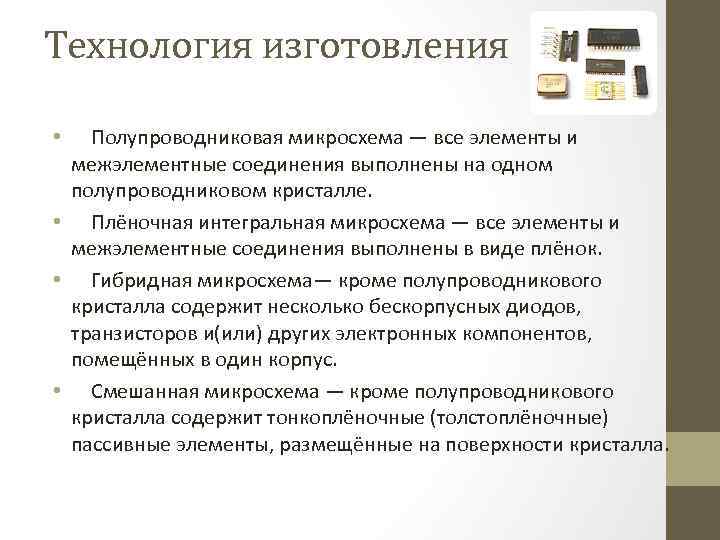 Технология изготовления

• Полупроводниковая микросхема — все элементы и межэлементные соединения выполнены на одном полупроводниковом кристалле.

• Плёночная интегральная микросхема — все элементы и межэлементные соединения выполнены в виде плёнок.

• Гибридная микросхема— кроме полупроводникового кристалла содержит несколько бескорпусных диодов, транзисторов и(или) других электронных компонентов, помещённых в один корпус.

• Смешанная микросхема — кроме полупроводникового кристалла содержит тонкоплёночные (толстоплёночные) пассивные элементы, размещённые на поверхности кристалла.